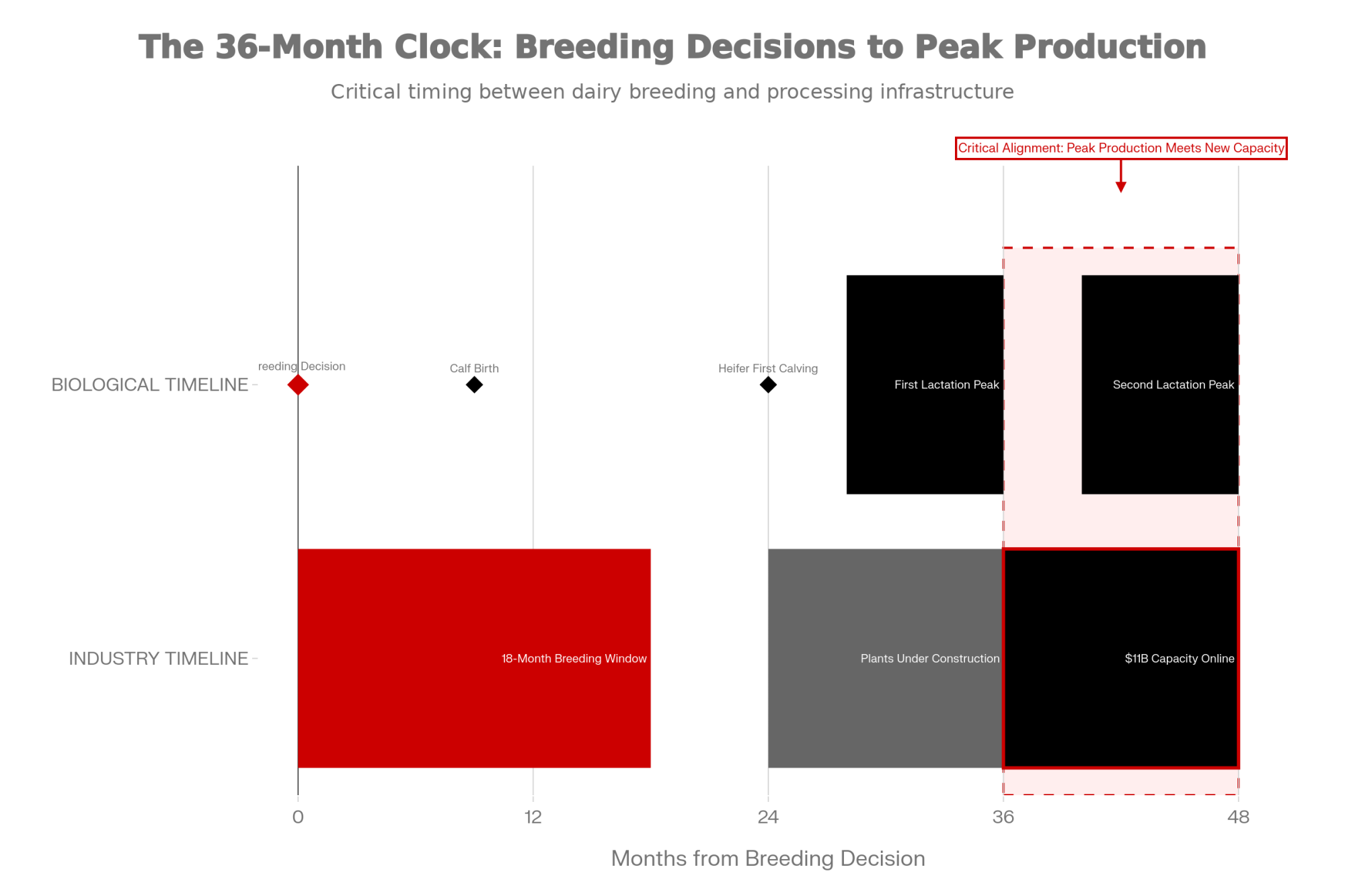 The 36-Month Clock: Breeding Decisions to Peak Production

Critical timing between dairy breeding and processing infrastructure

Critical Alignment: Peak Production Meets New Capacity

BIOLOGICAL TIMELINE

reeding Decision

Calf Birth

Heifer First Calving

First Lactation Peak

Second Lactation Peak

INDUSTRY TIMELINE

18-Month Breeding Window

Plants Under Construction

$11B Capacity Online

0

12

24

36

48

Months from Breeding Decision